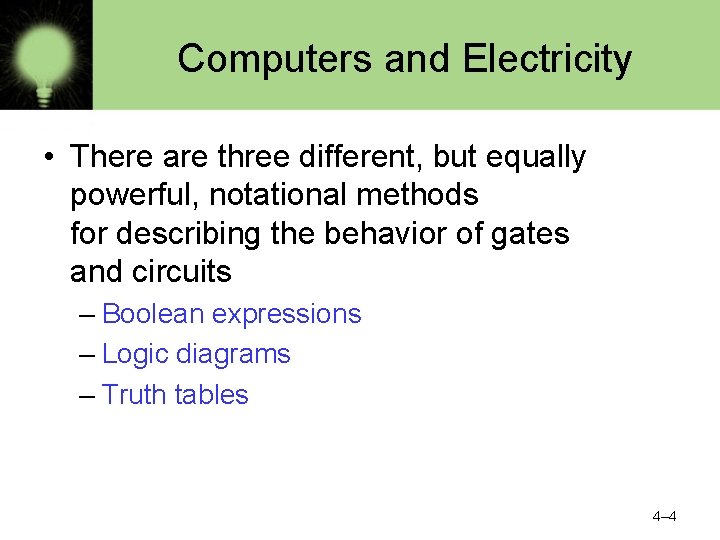 Computers and Electricity

• There are three different, but equally powerful, notational methods for describing the behavior of gates and circuits

– Boolean expressions
– Logic diagrams
– Truth tables

4–4